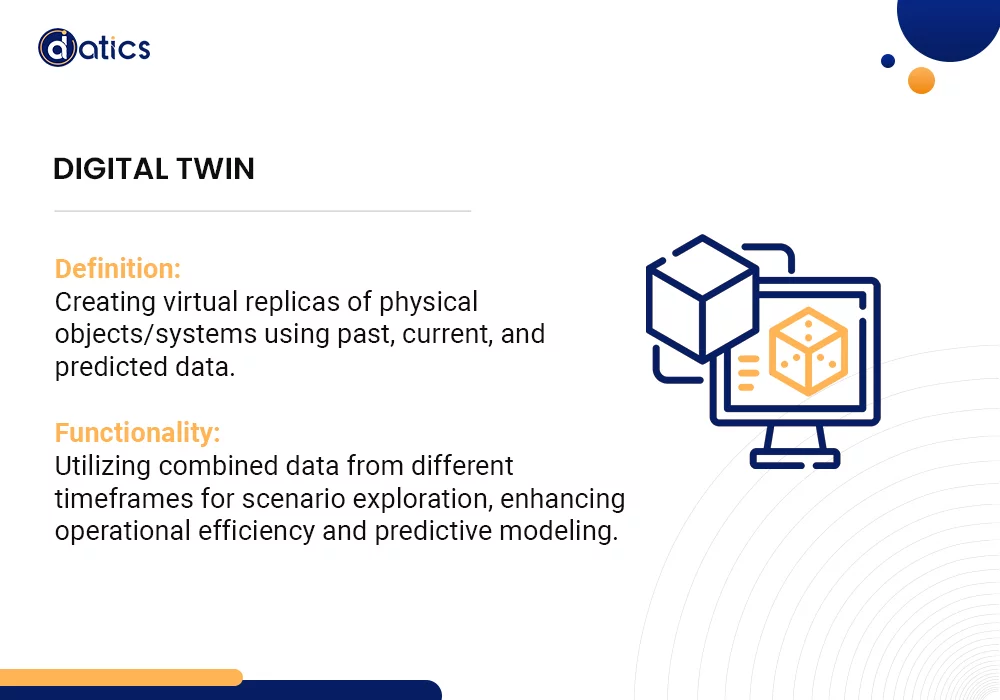 datics

DIGITAL TWIN

Definition:
Creating virtual replicas of physical objects/systems using past, current, and predicted data.

Functionality:
Utilizing combined data from different timeframes for scenario exploration, enhancing operational efficiency and predictive modeling.